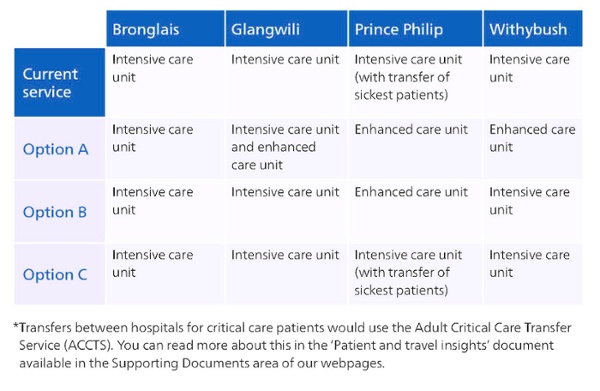 |  | Bronglais | Glangwili | Prince Philip | Withybush |
|---|---|---|---|---|
| Current service | Intensive care unit | Intensive care unit | Intensive care unit (with transfer of sickest patients) | Intensive care unit |
| Option A | Intensive care unit | Intensive care unit and enhanced care unit | Enhanced care unit | Enhanced care unit |
| Option B | Intensive care unit | Intensive care unit | Enhanced care unit | Intensive care unit |
| Option C | Intensive care unit | Intensive care unit | Intensive care unit (with transfer of sickest patients) | Intensive care unit |

*Transfers between hospitals for critical care patients would use the Adult Critical Care Transfer Service (ACCTS). You can read more about this in the 'Patient and travel insights' document available in the Supporting Documents area of our webpages.